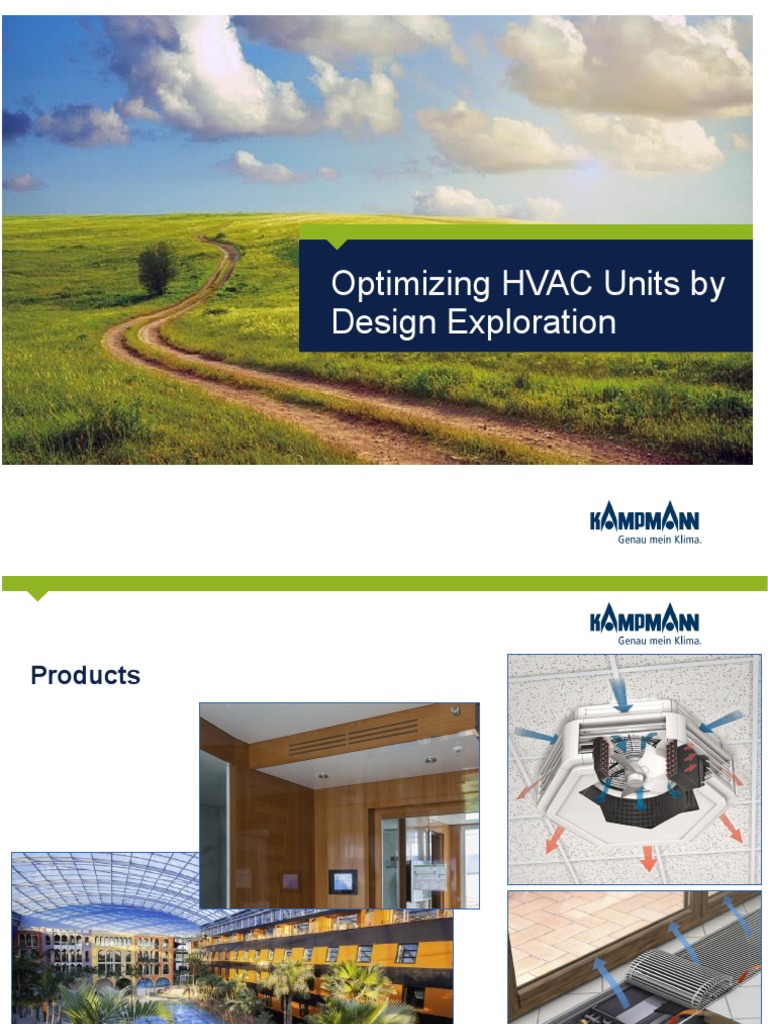 Optimizing HVAC Units by Design Exploration

KAMPMANN
Genau mein Klima.

KAMPMANN
Genau mein Klima.

Products